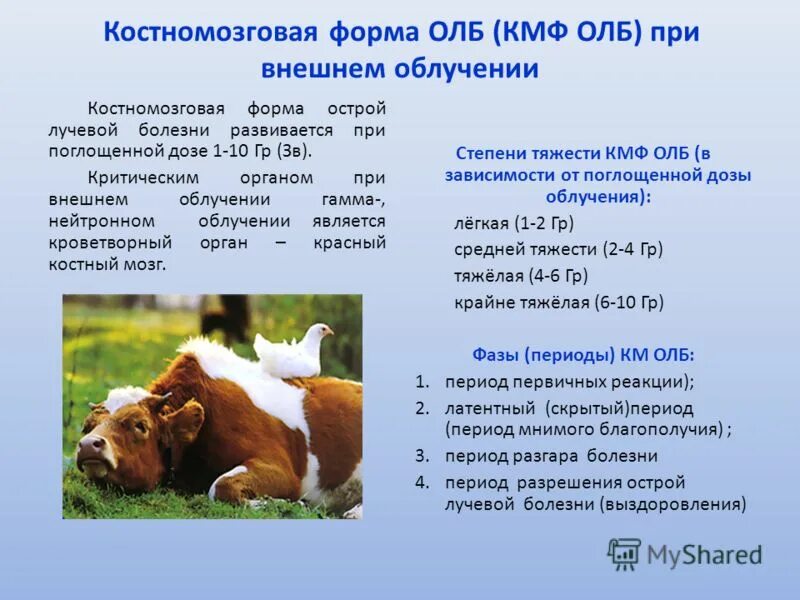 Костномозговая форма ОЛБ (КМФ ОЛБ) при внешнем облучении

Костномозговая форма острой лучевой болезни развивается при поглощенной дозе 1-10 Гр (Зв).

Критическим органом при внешнем облучении гамма-, нейтронном облучении является кроветворный орган – красный костный мозг.

Степени тяжести КМФ ОЛБ (в зависимости от поглощенной дозы облучения):

лёгкая (1-2 Гр)

средней тяжести (2-4 Гр)

тяжёлая (4-6 Гр)

крайне тяжёлая (6-10 Гр)

Фазы (периоды) КМ ОЛБ:

1. период первичных реакции);
2. латентный (скрытый)период (период мнимого благополучия) ;
3. период разгара болезни
4. период разрешения острой лучевой болезни (выздоровления)

MyShared